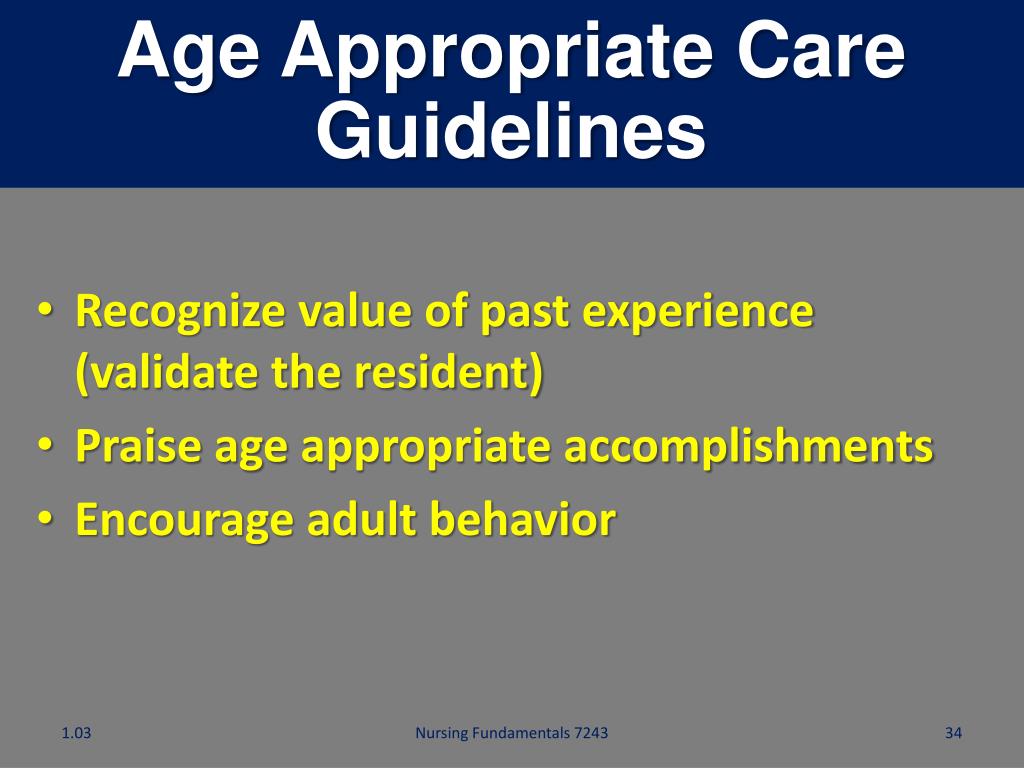 Age Appropriate Care Guidelines

• Recognize value of past experience (validate the resident)
• Praise age appropriate accomplishments
• Encourage adult behavior

1.03

Nursing Fundamentals 7243

34